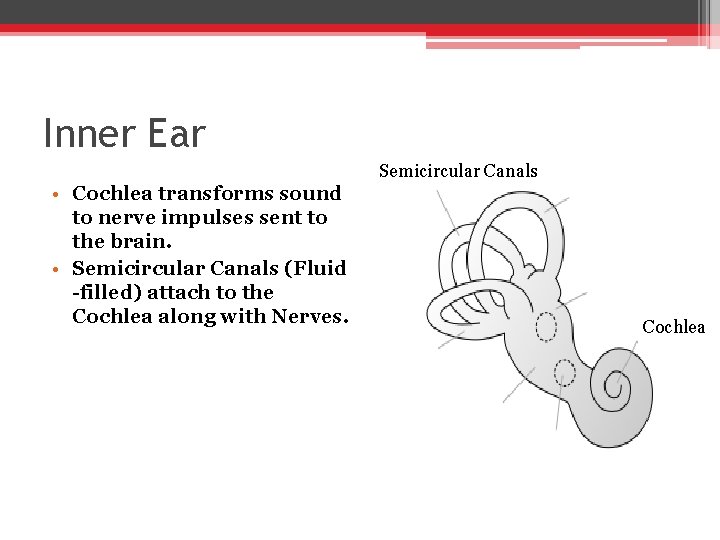 Inner Ear

• Cochlea transforms sound to nerve impulses sent to the brain.
• Semicircular Canals (Fluid -filled) attach to the Cochlea along with Nerves.

Semicircular Canals

Cochlea